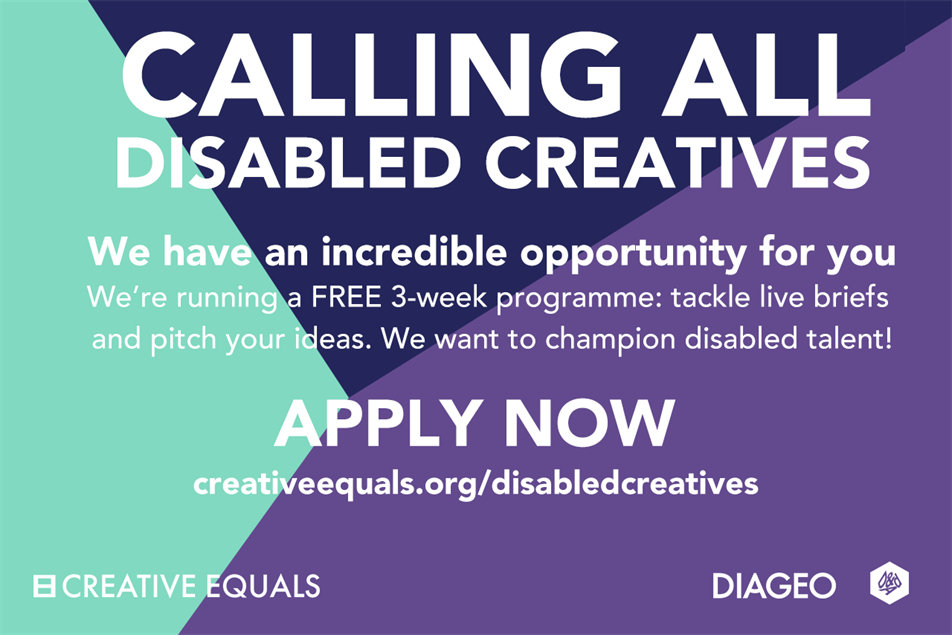 CALLING ALL
DISABLED CREATIVES

We have an incredible opportunity for you

We're running a FREE 3-week programme: tackle live briefs and pitch your ideas. We want to champion disabled talent!

APPLY NOW

creativeequals.org/disabledcreatives

CREATIVE EQUALS

DIAGEO

D&AD